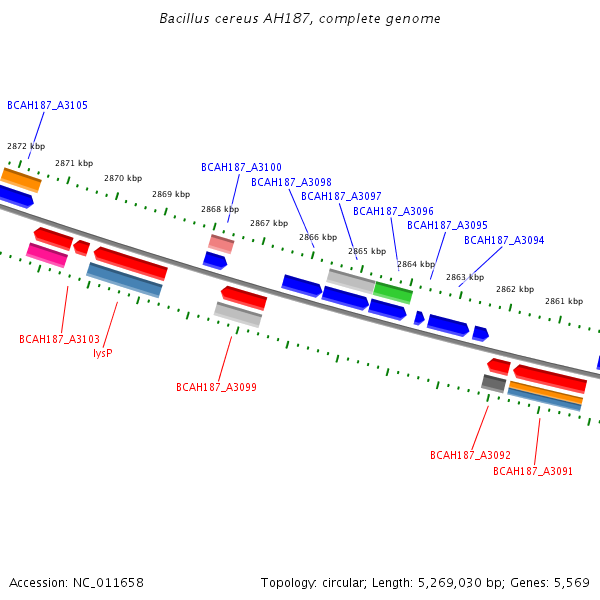 Bacillus cereus AH187, complete genome

BCAH187_A3105

2872 kbp

2871 kbp

2870 kbp

2869 kbp

BCAH187_A3100

BCAH187_A3098

BCAH187_A3097

BCAH187_A3096

BCAH187_A3095

BCAH187_A3094

2868 kbp

2867 kbp

2866 kbp

2865 kbp

2864 kbp

2863 kbp

2862 kbp

2861 kbp

BCAH187_A3103

lysP

BCAH187_A3099

BCAH187_A3092

BCAH187_A3091

Accession: NC_011658

Topology: circular; Length: 5,269,030 bp; Genes: 5,569